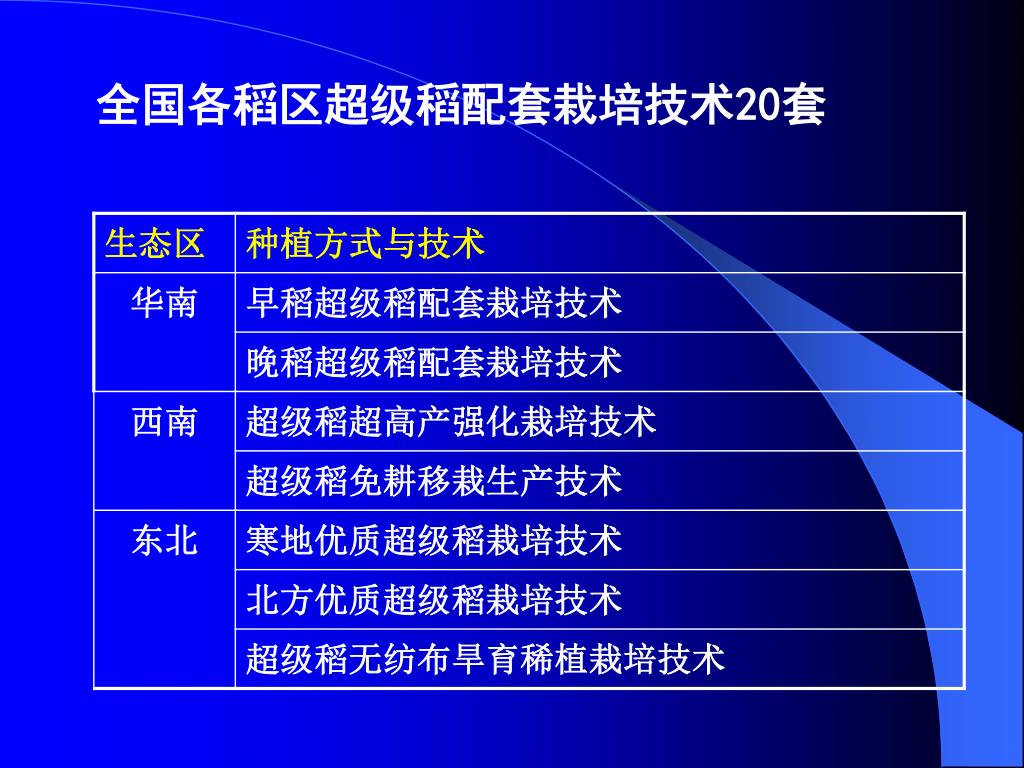 全国各稻区超级稻配套栽培技术20套

| 生态区 | 种植方式与技术 |
|---|---|
| 华南 | 早稻超级稻配套栽培技术 |
| | 晚稻超级稻配套栽培技术 |
| 西南 | 超级稻超高产强化栽培技术 |
| | 超级稻免耕移栽生产技术 |
| 东北 | 寒地优质超级稻栽培技术 |
| | 北方优质超级稻栽培技术 |
| | 超级稻无纺布旱育稀植栽培技术 |